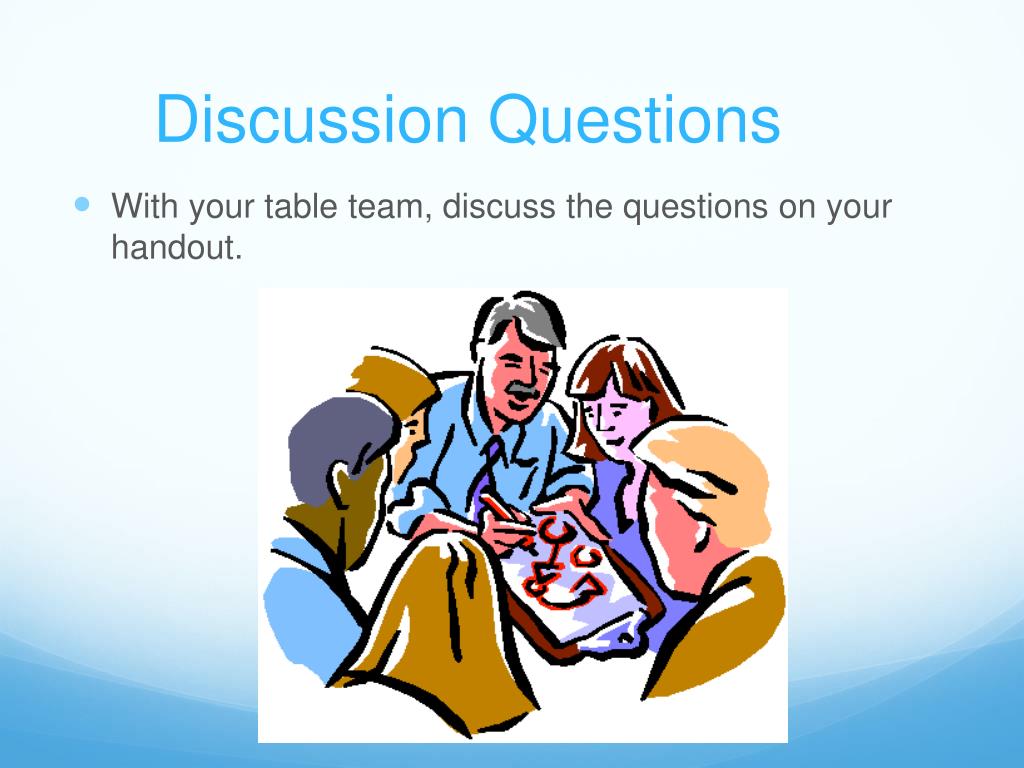 Discussion Questions

With your table team, discuss the questions on your handout.